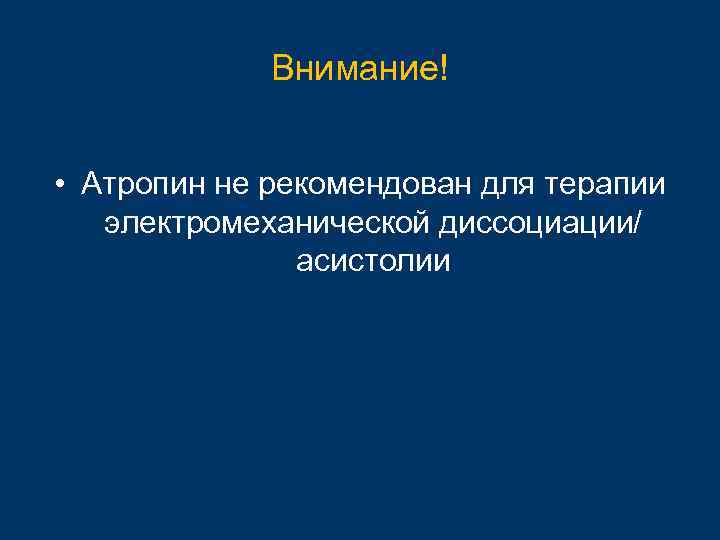 Внимание!

• Атропин не рекомендован для терапии электромеханической диссоциации/ асистолии